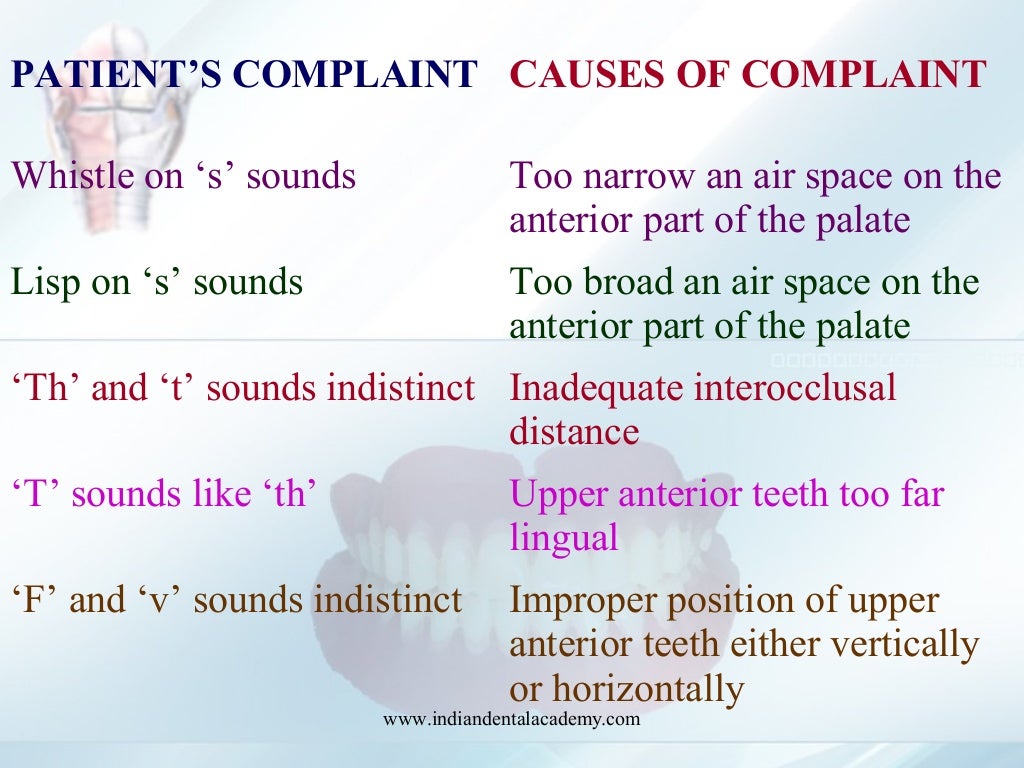 | PATIENT'S COMPLAINT | CAUSES OF COMPLAINT |
|---|---|
| Whistle on 's' sounds | Too narrow an air space on the anterior part of the palate |
| Lisp on 's' sounds | Too broad an air space on the anterior part of the palate |
| 'Th' and 't' sounds indistinct | Inadequate interocclusal distance |
| 'T' sounds like 'th' | Upper anterior teeth too far lingual |
| 'F' and 'v' sounds indistinct | Improper position of upper anterior teeth either vertically or horizontally |

www.indiandentalacademy.com